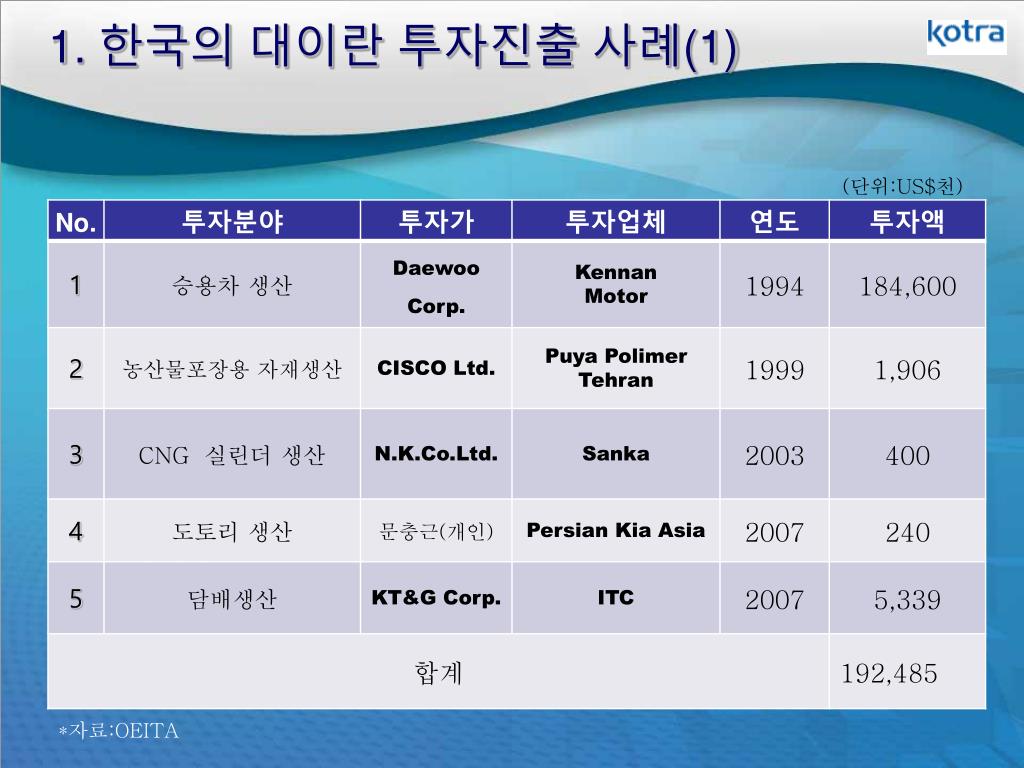 1. 한국의 대이란 투자진출 사례(1)

kotra

(단위:US$천)

| No. | 투자분야 | 투자가 | 투자업체 | 연도 | 투자액 |
|---|---|---|---|---|---|
| 1 | 승용차 생산 | Daewoo Corp. | Kennan Motor | 1994 | 184,600 |
| 2 | 농산물포장용 자재생산 | CISCO Ltd. | Puya Polimer Tehran | 1999 | 1,906 |
| 3 | CNG 실린더 생산 | N.K.Co.Ltd. | Sanka | 2003 | 400 |
| 4 | 도토리 생산 | 문충근(개인) | Persian Kia Asia | 2007 | 240 |
| 5 | 담배생산 | KT&G Corp. | ITC | 2007 | 5,339 |
| 합계 | | | | | 192,485 |

*자료:OEITA